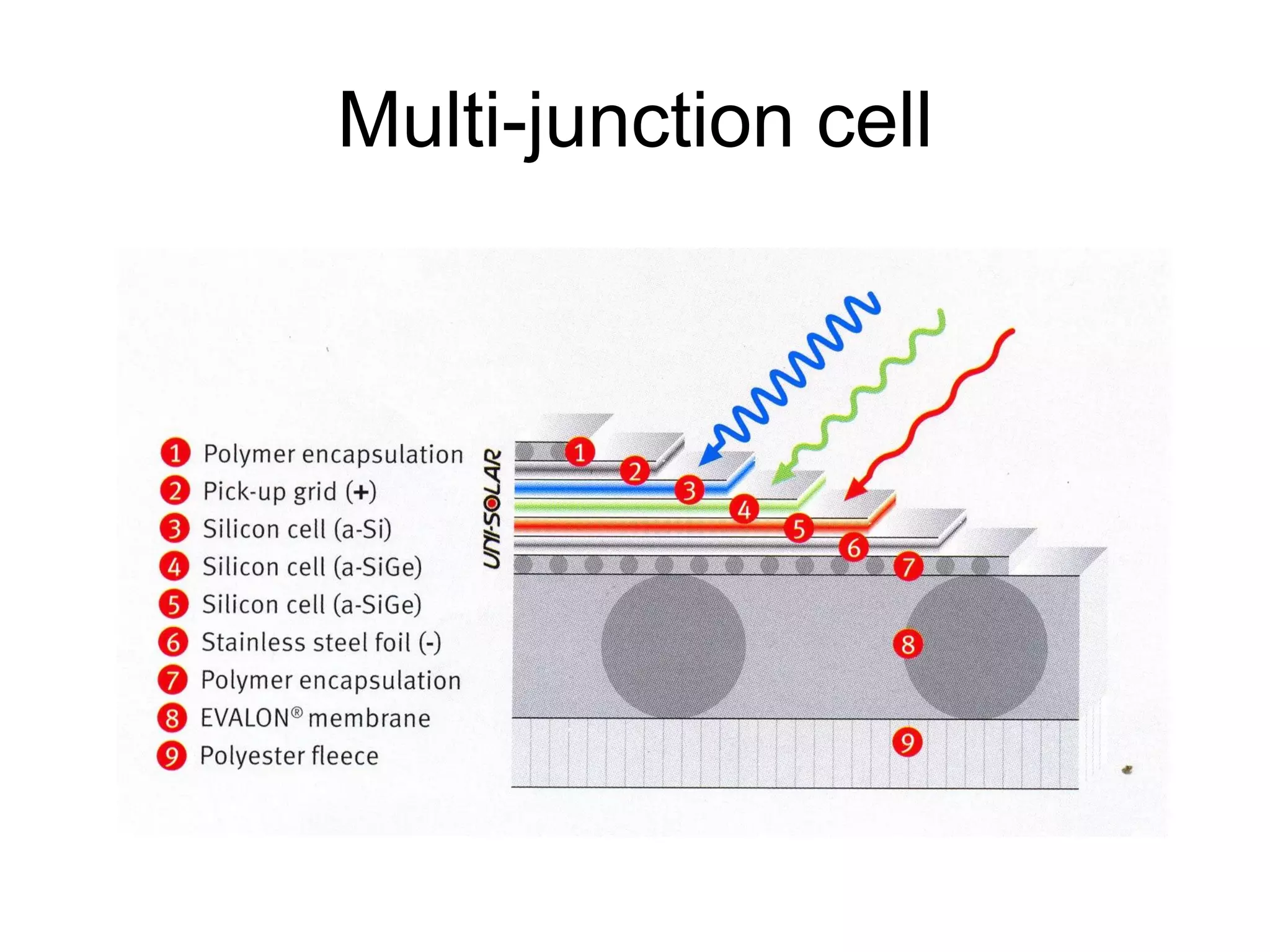 Multi-junction cell

1 Polymer encapsulation
2 Pick-up grid (+)
3 Silicon cell (a-Si)
4 Silicon cell (a-SiGe)
5 Silicon cell (a-SiGe)
6 Stainless steel foil (-)
7 Polymer encapsulation
8 EVALON® membrane
9 Polyester fleece

UNI-SOLAR

1
2
3
4
5
6
7
8
9